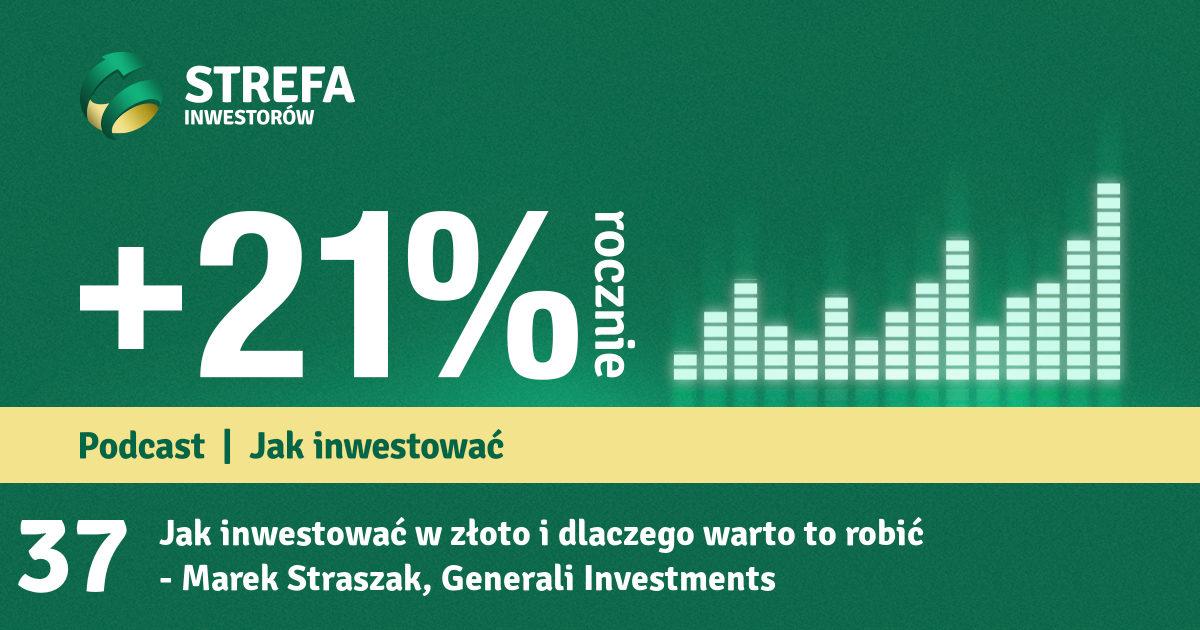 STREFA
INWESTORÓW

+21% rocznie

Podcast | Jak inwestować

37 Jak inwestować w złoto i dlaczego warto to robić - Marek Straszak, Generali Investments